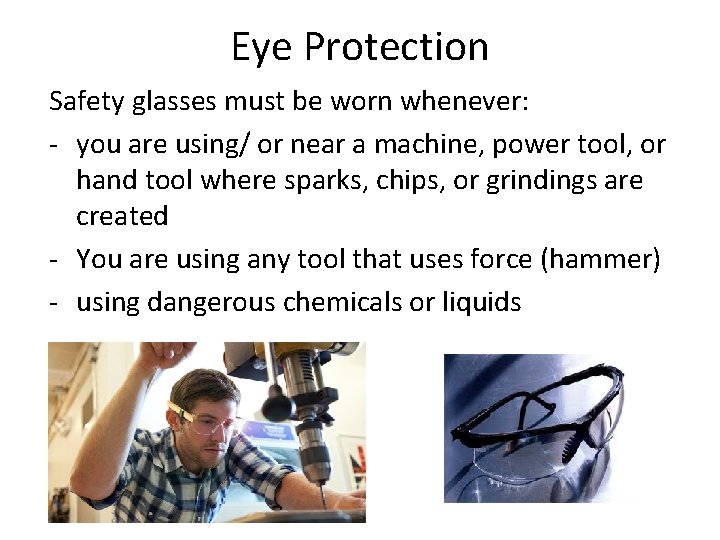 Eye Protection

Safety glasses must be worn whenever:

- you are using/ or near a machine, power tool, or hand tool where sparks, chips, or grindings are created
- You are using any tool that uses force (hammer)
- using dangerous chemicals or liquids